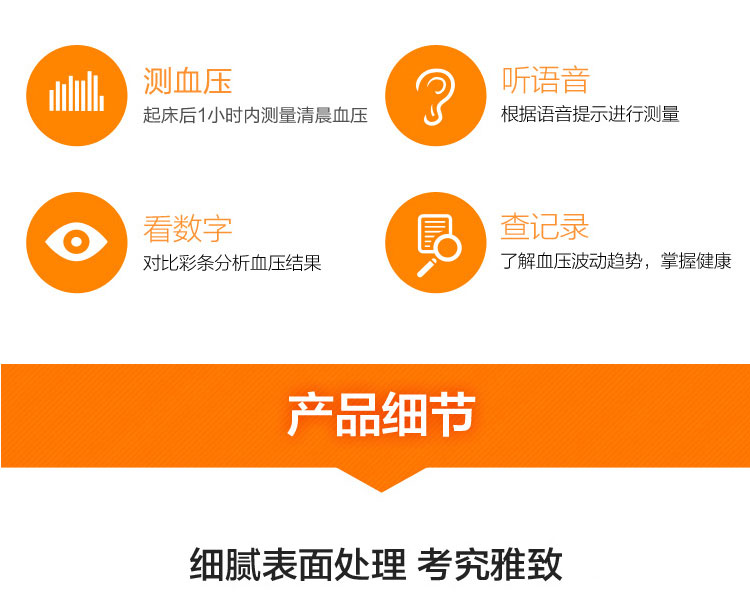 测血压
起床后1小时内测量清晨血压

听语音
根据语音提示进行测量

看数字
对比彩条分析血压结果

查记录
了解血压波动趋势，掌握健康

产品细节

细腻表面处理 考究雅致